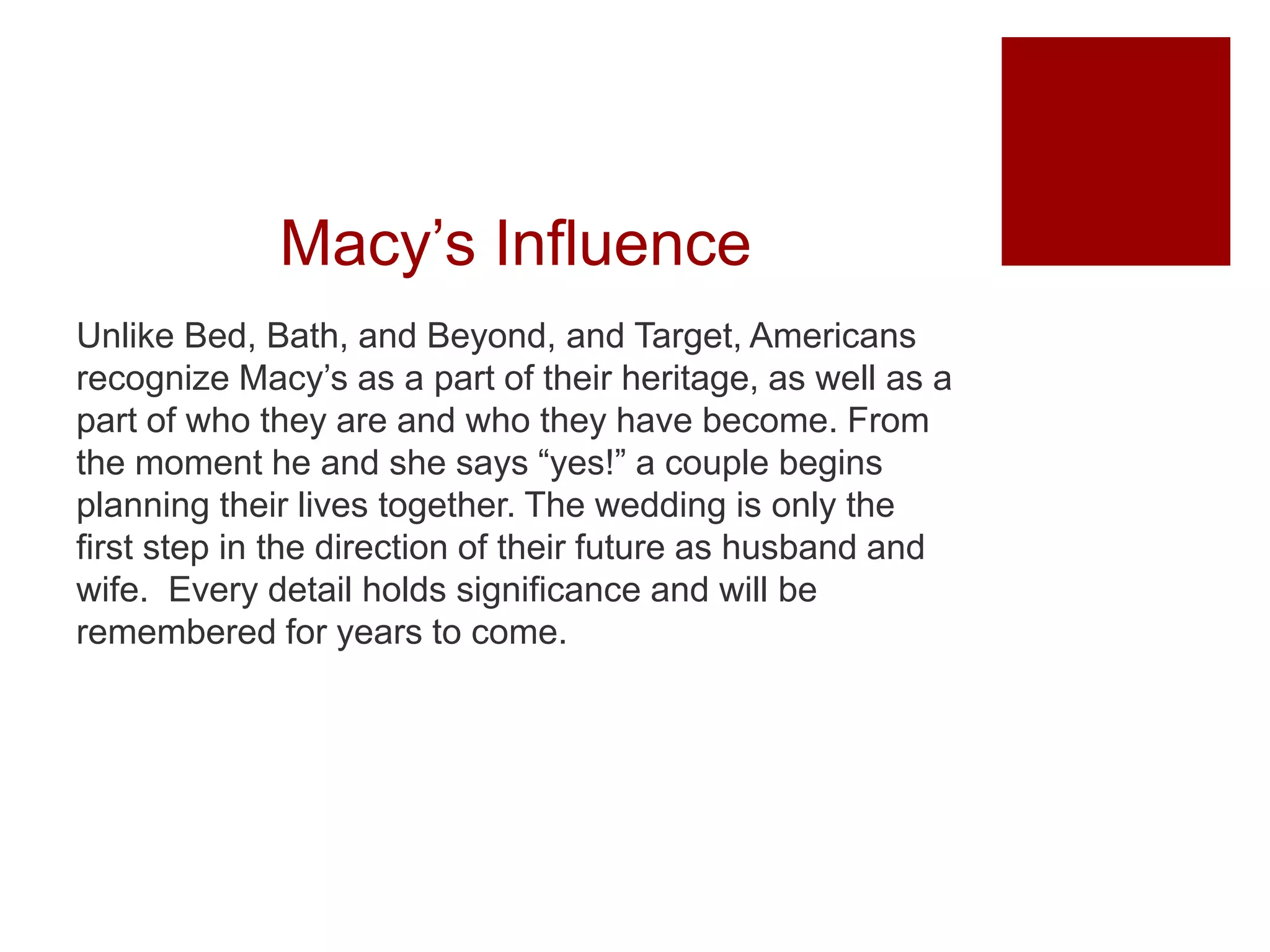 Macy’s Influence

Unlike Bed, Bath, and Beyond, and Target, Americans recognize Macy’s as a part of their heritage, as well as a part of who they are and who they have become. From the moment he and she says “yes!” a couple begins planning their lives together. The wedding is only the first step in the direction of their future as husband and wife.  Every detail holds significance and will be remembered for years to come.